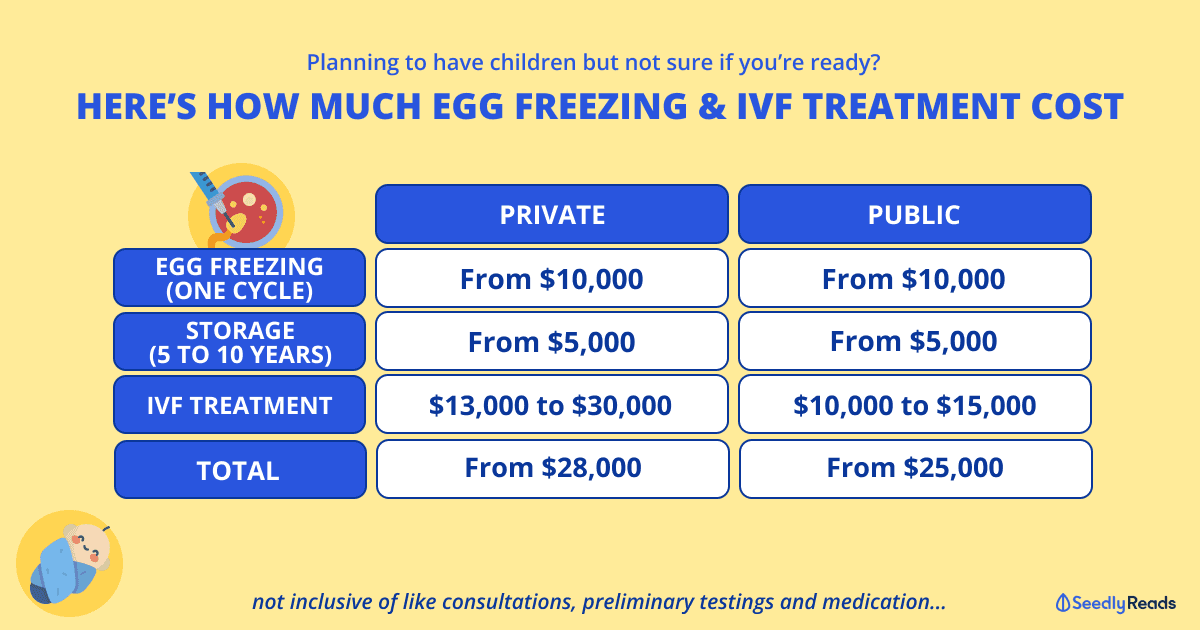 Planning to have children but not sure if you're ready?

HERE'S HOW MUCH EGG FREEZING & IVF TREATMENT COST

| | PRIVATE | PUBLIC |
|---|---|---|
| EGG FREEZING (ONE CYCLE) | From \$10,000 | From \$10,000 |
| STORAGE (5 TO 10 YEARS) | From \$5,000 | From \$5,000 |
| IVF TREATMENT | \$13,000 to \$30,000 | \$10,000 to \$15,000 |
| TOTAL | From \$28,000 | From \$25,000 |

not inclusive of like consultations, preliminary testings and medication...

SeedlyReads